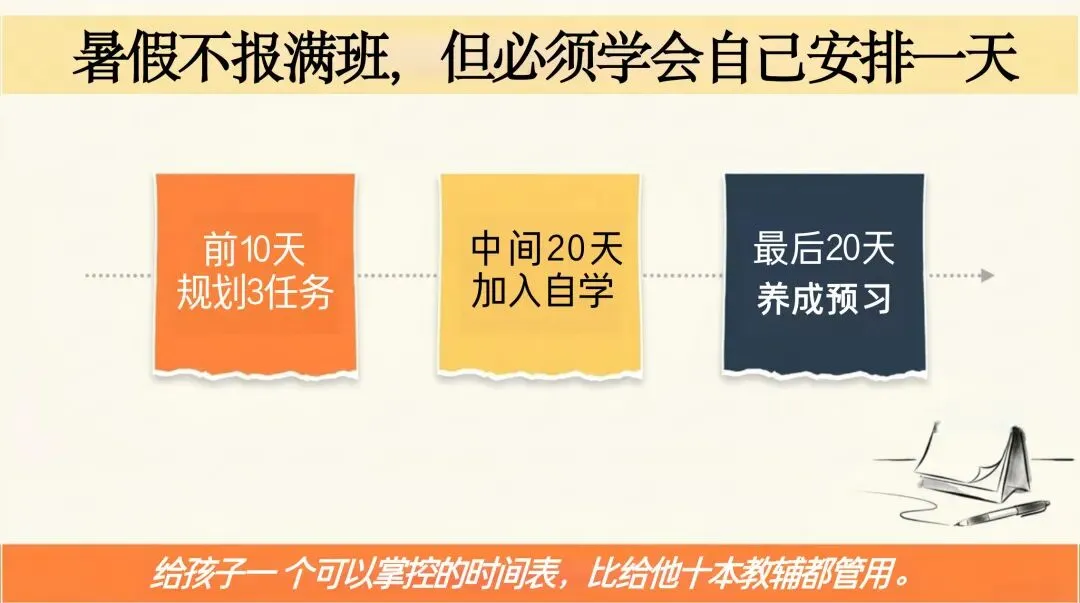 暑假不报满班，但必须学会自己安排一天

前10天
规划3任务

中间20天
加入自学

最后20天
养成预习

给孩子一个可以掌控的时间表，比给他十本教辅都管用。